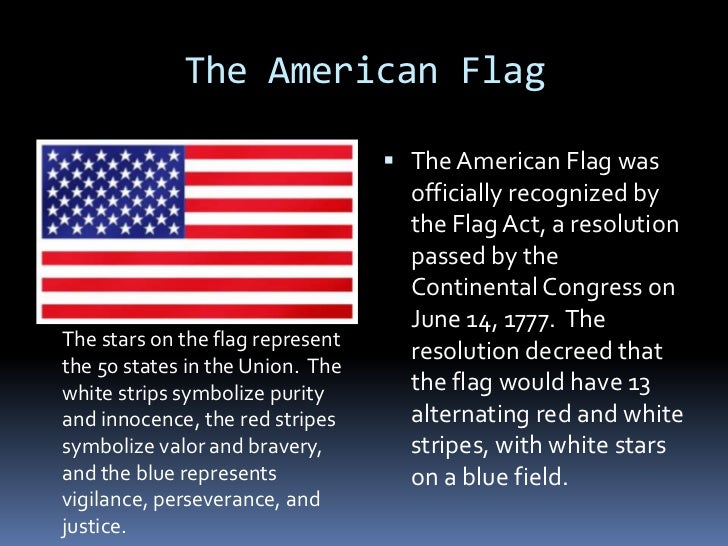 The American Flag

The stars on the flag represent the 50 states in the Union. The white strips symbolize purity and innocence, the red stripes symbolize valor and bravery, and the blue represents vigilance, perseverance, and justice.

▪ The American Flag was officially recognized by the Flag Act, a resolution passed by the Continental Congress on June 14, 1777. The resolution decreed that the flag would have 13 alternating red and white stripes, with white stars on a blue field.